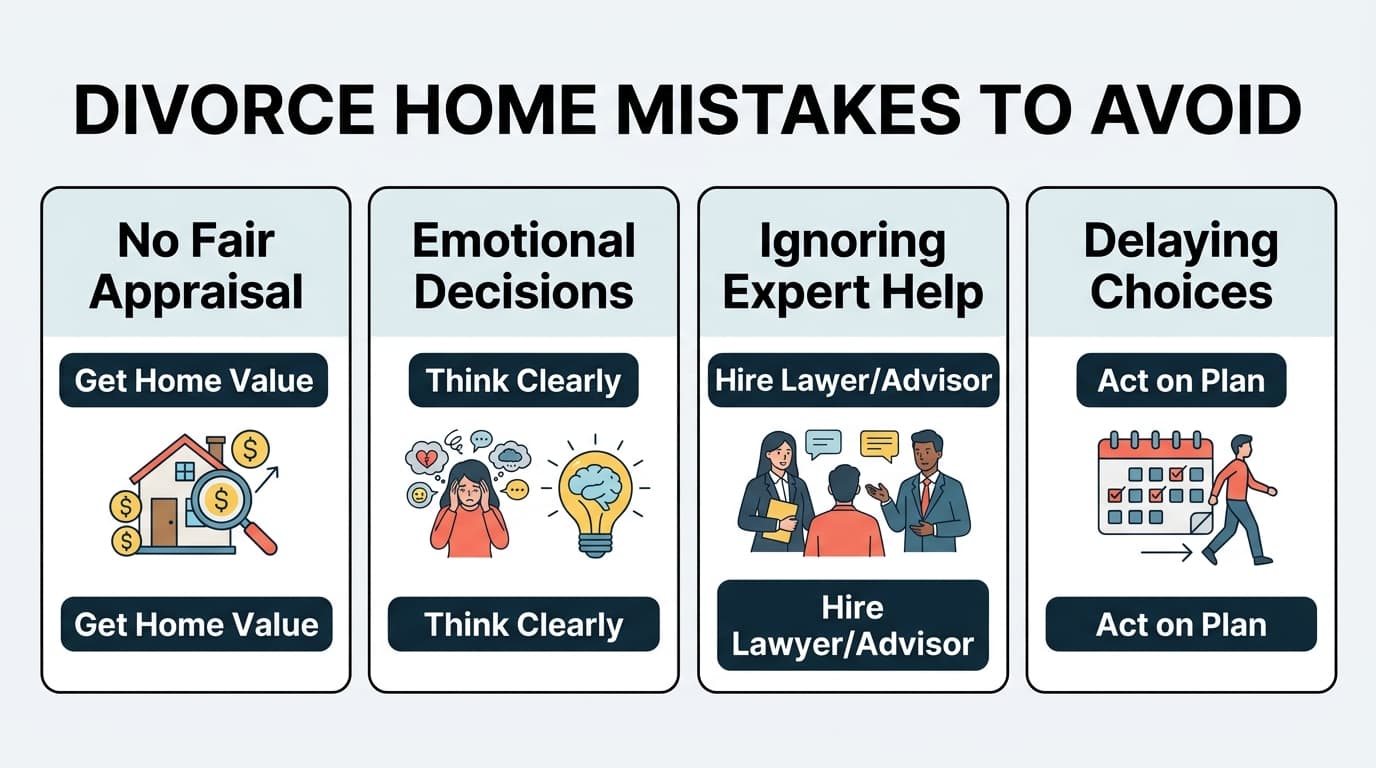 DIVORCE HOME MISTAKES TO AVOID

No Fair Appraisal

Get Home Value

Get Home Value

Emotional Decisions

Think Clearly

Think Clearly

Ignoring Expert Help

Hire Lawyer/Advisor

Hire Lawyer/Advisor

Delaying Choices

Act on Plan

Act on Plan